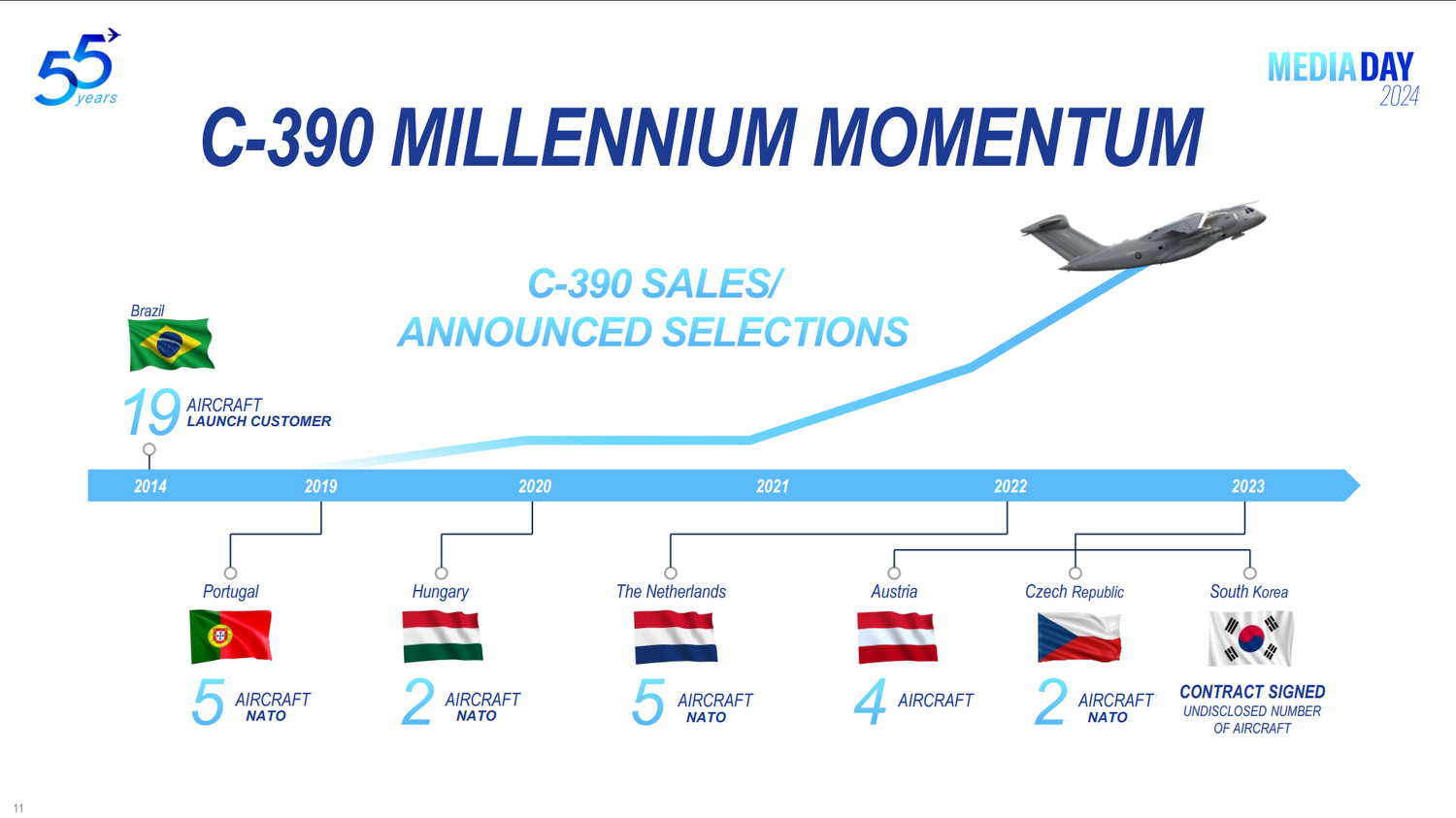 55 years

MEDIA DAY 2024

C-390 MILLENNIUM MOMENTUM

C-390 SALES/ ANNOUNCED SELECTIONS

Brazil

19 AIRCRAFT LAUNCH CUSTOMER

2014 2019 2020 2021 2022 2023

Portugal

5 AIRCRAFT NATO

Hungary

2 AIRCRAFT NATO

The Netherlands

5 AIRCRAFT NATO

Austria

4 AIRCRAFT

Czech Republic

2 AIRCRAFT NATO

South Korea

CONTRACT SIGNED UNDISCLOSED NUMBER OF AIRCRAFT

11